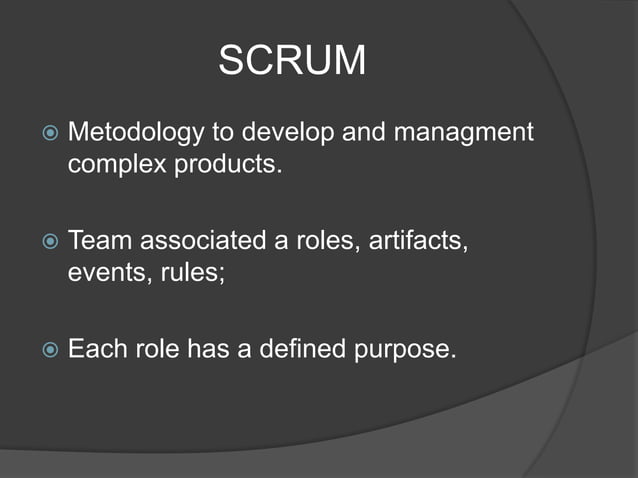 SCRUM

Metodology to develop and managment complex products.

Team associated a roles, artifacts, events, rules;

Each role has a defined purpose.